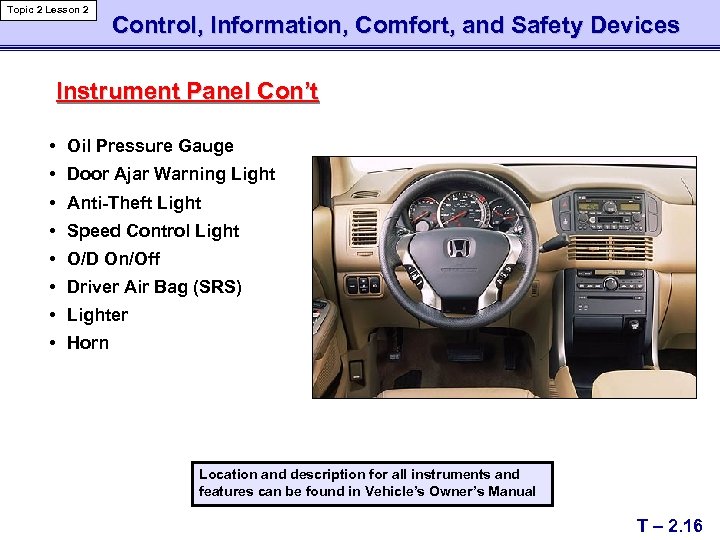 Topic 2 Lesson 2

Control, Information, Comfort, and Safety Devices

Instrument Panel Con't

• Oil Pressure Gauge
• Door Ajar Warning Light
• Anti-Theft Light
• Speed Control Light
• O/D On/Off
• Driver Air Bag (SRS)
• Lighter
• Horn

Location and description for all instruments and features can be found in Vehicle's Owner's Manual

T – 2.16